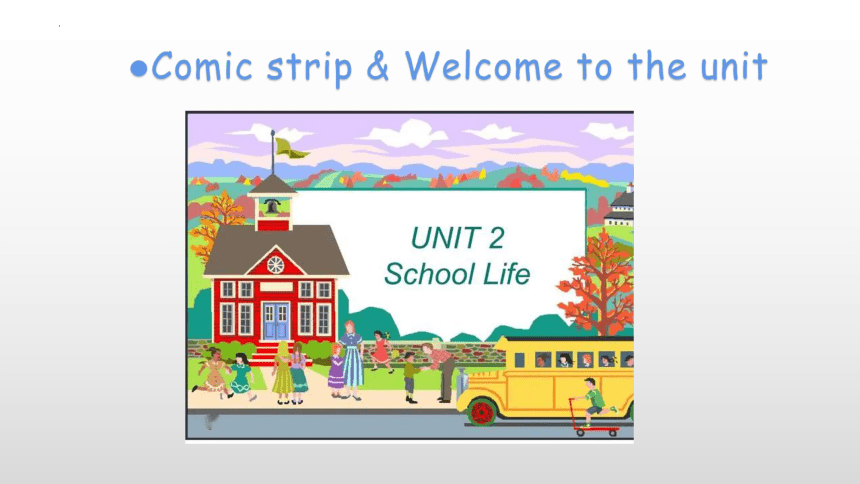 ●Comic strip & Welcome to the unit

UNIT 2
School Life